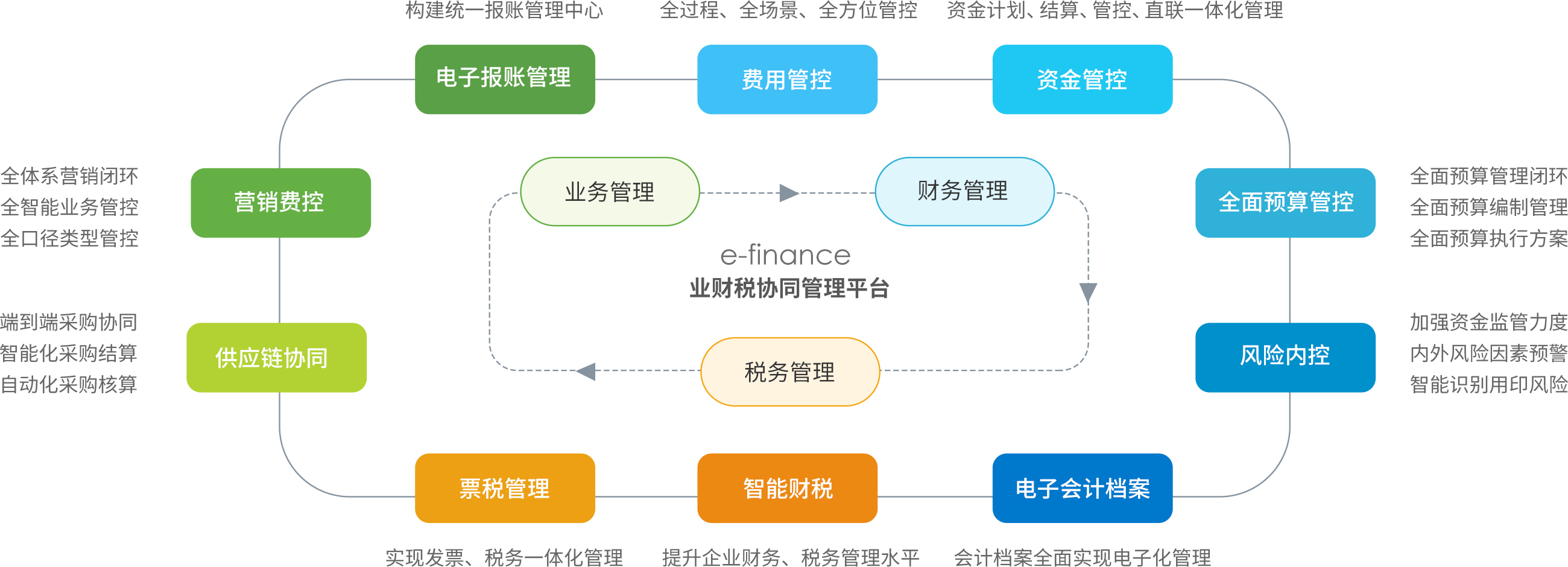 构建统一报账管理中心

全过程、全场景、全方位管控

资金计划、结算、管控、直联一体化管理

电子报账管理

费用管控

资金管控

全体系营销闭环
全智能业务管控
全口径类型管控

营销费控

业务管理

财务管理

全面预算管控

全面预算管理闭环
全面预算编制管理
全面预算执行方案

e-finance
业财税协同管理平台

端到端采购协同
智能化采购结算
自动化采购核算

供应链协同

税务管理

风险内控

加强资金监管力度
内外风险因素预警
智能识别用印风险

票税管理

智能财税

电子会计档案

实现发票、税务一体化管理

提升企业财务、税务管理水平

会计档案全面实现电子化管理